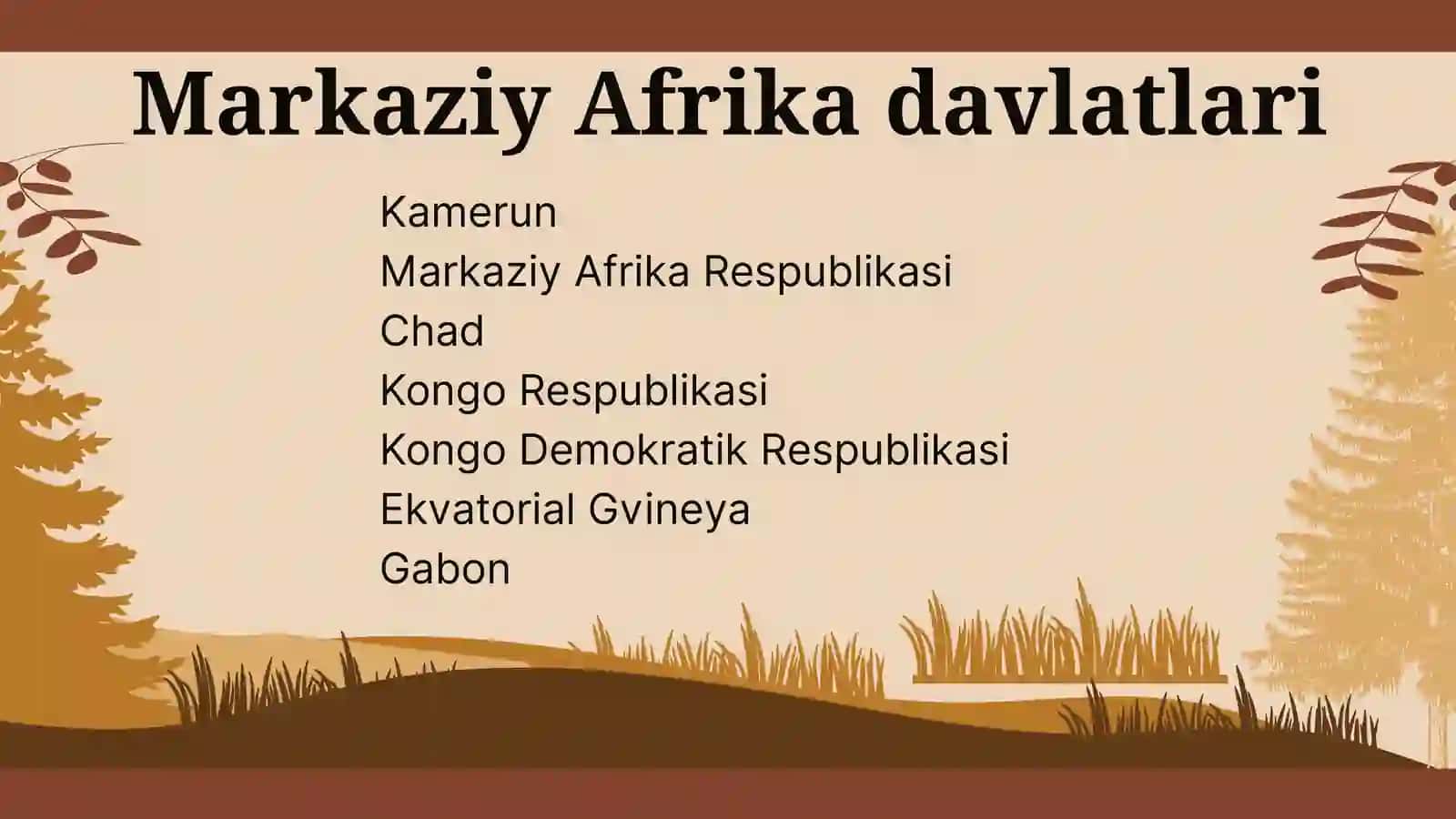 Markaziy Afrika davlatlari

Kamerun
Markaziy Afrika Respublikasi
Chad
Kongo Respublikasi
Kongo Demokratik Respublikasi
Ekvatorial Gvineya
Gabon